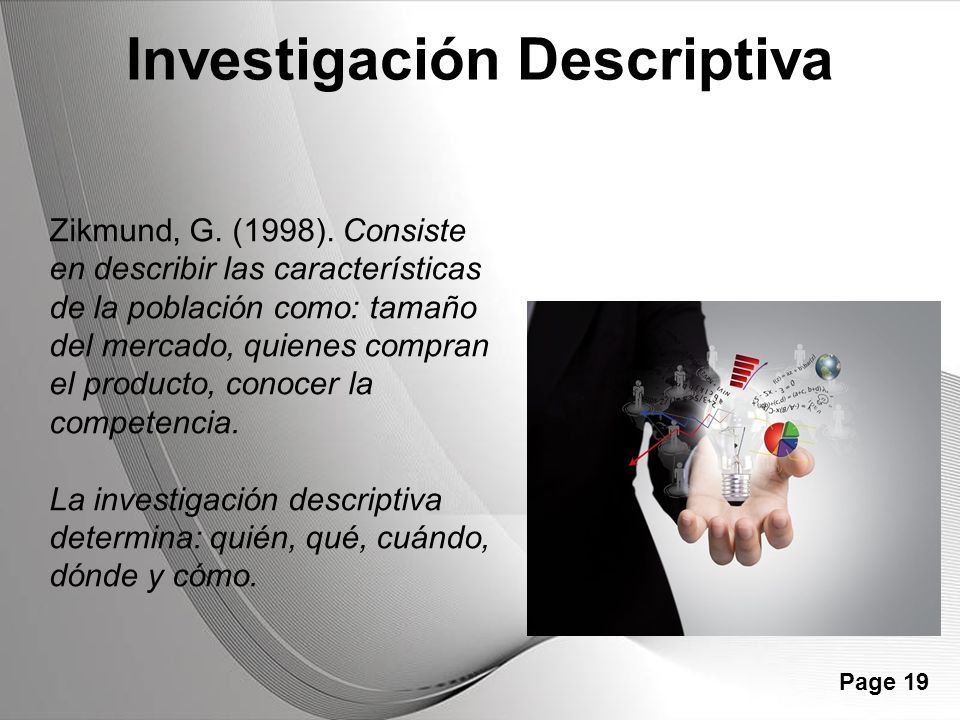 Investigación Descriptiva

Zikmund, G. (1998). Consiste en describir las características de la población como: tamaño del mercado, quienes compran el producto, conocer la competencia.

La investigación descriptiva determina: quién, qué, cuándo, dónde y cómo.

Page 19